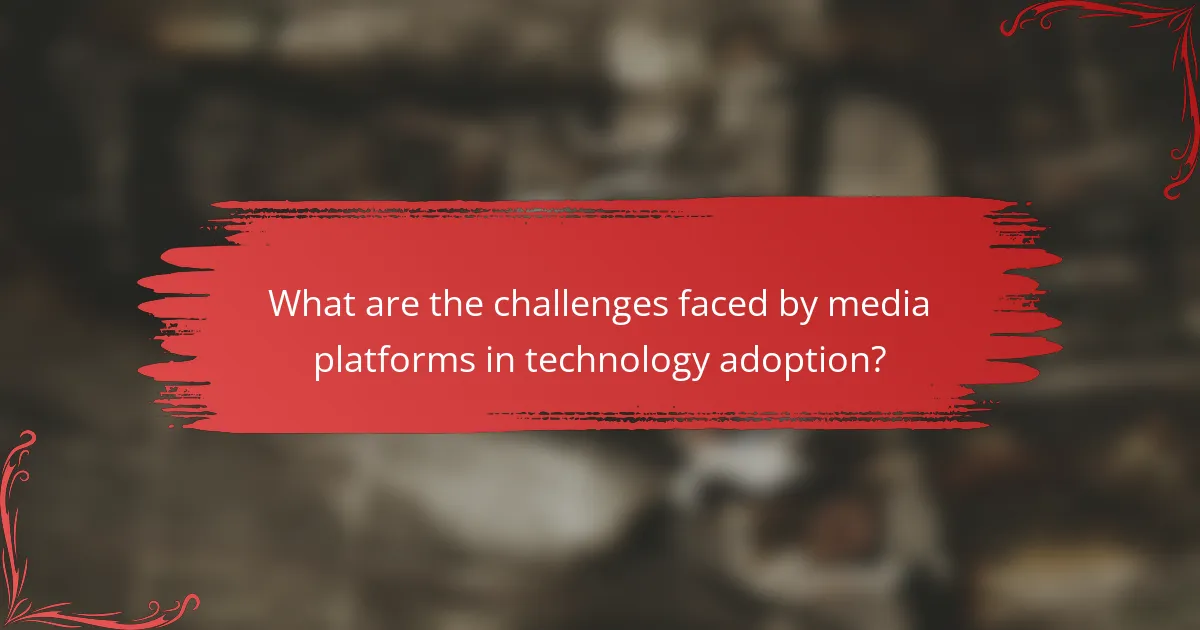 What are the challenges faced by media platforms in technology adoption?